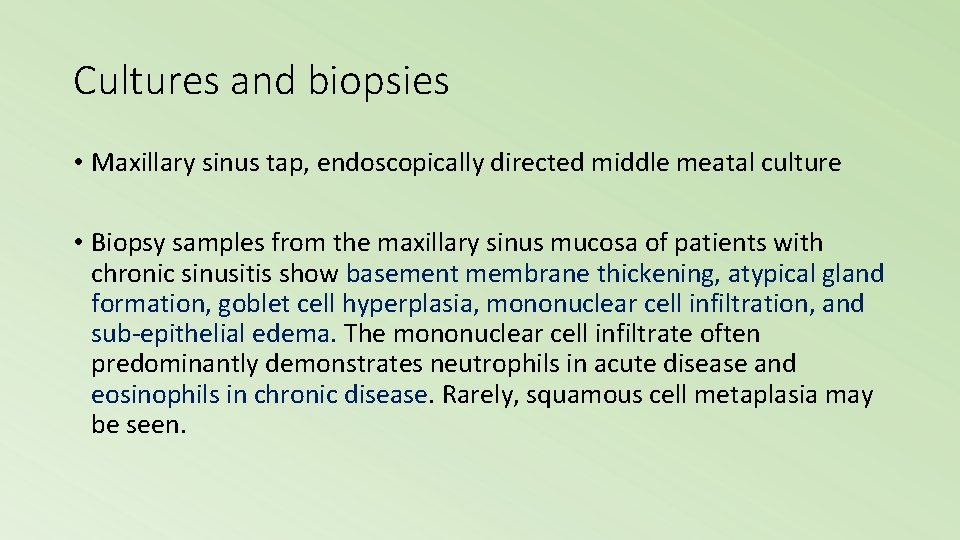 Cultures and biopsies

• Maxillary sinus tap, endoscopically directed middle meatal culture

• Biopsy samples from the maxillary sinus mucosa of patients with chronic sinusitis show basement membrane thickening, atypical gland formation, goblet cell hyperplasia, mononuclear cell infiltration, and sub-epithelial edema. The mononuclear cell infiltrate often predominantly demonstrates neutrophils in acute disease and eosinophils in chronic disease. Rarely, squamous cell metaplasia may be seen.